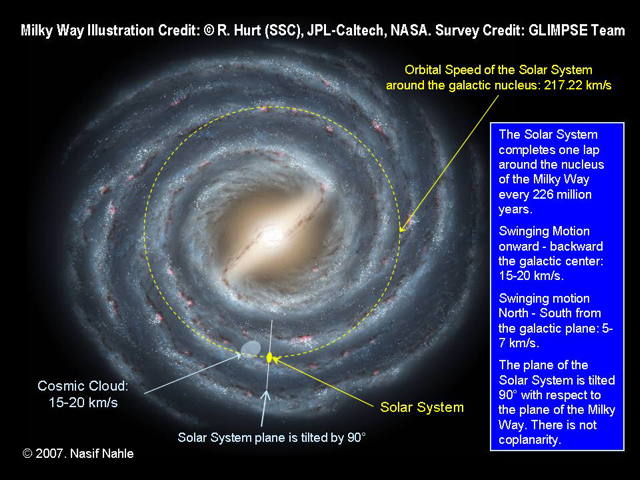 Milky Way Illustration Credit: © R. Hurt (SSC), JPL-Caltech, NASA. Survey Credit: GLIMPSE Team

Orbital Speed of the Solar System around the galactic nucleus: 217.22 km/s

The Solar System completes one lap around the nucleus of the Milky Way every 226 million years.

Swinging Motion onward - backward the galactic center: 15-20 km/s.

Swinging motion North - South from the galactic plane: 5-7 km/s.

The plane of the Solar System is tilted 90° with respect to the plane of the Milky Way. There is not coplanarity.

Cosmic Cloud: 15-20 km/s

Solar System

Solar System plane is tilted by 90°

© 2007. Nasif Nahle